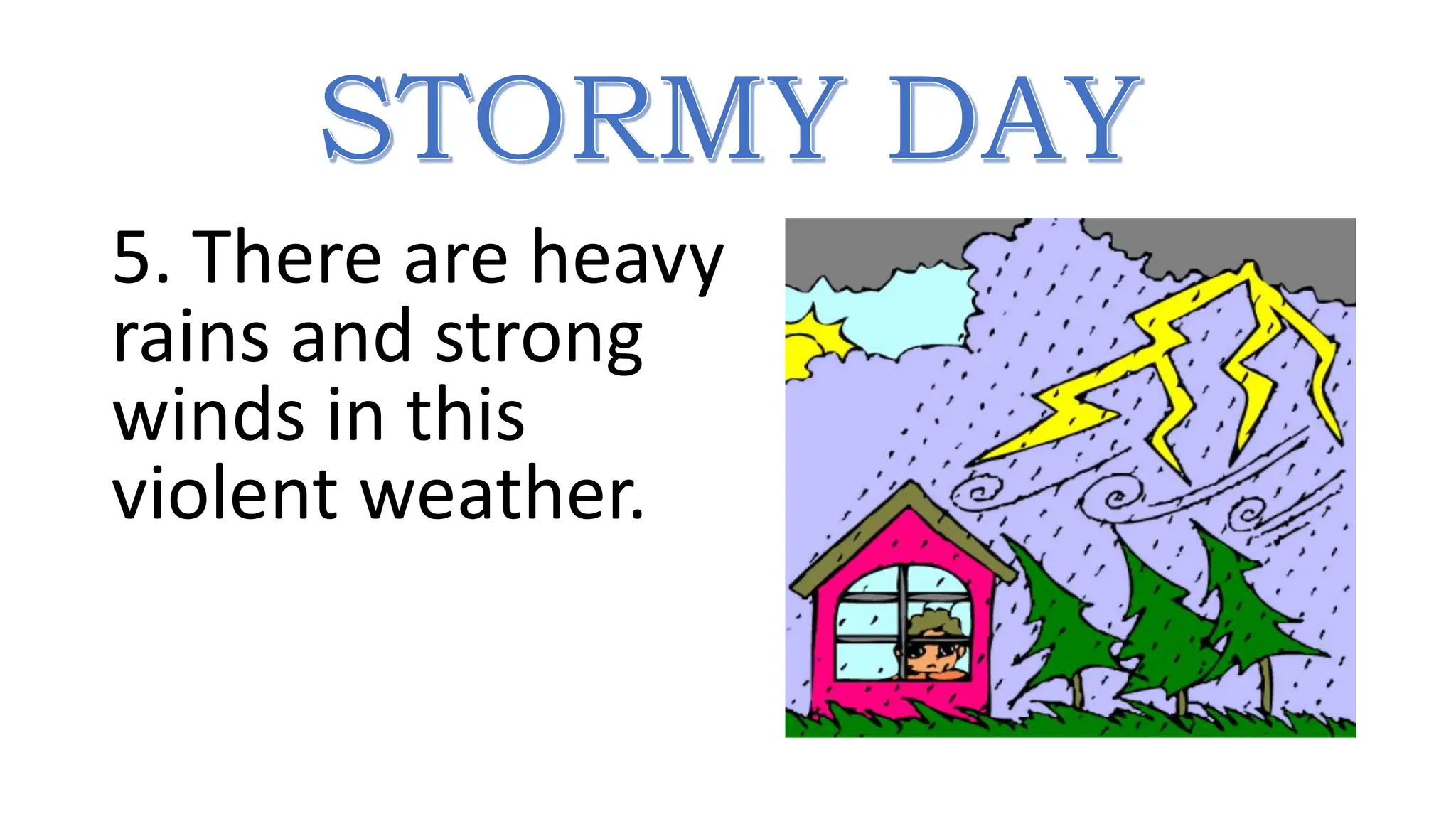 STORMY DAY

5. There are heavy rains and strong winds in this violent weather.